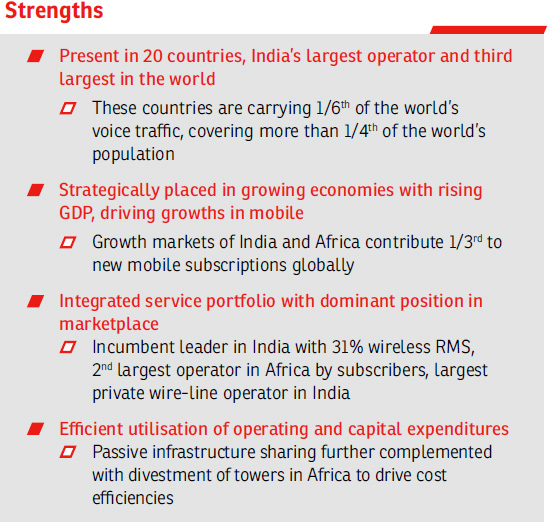 Strengths

Present in 20 countries, India's largest operator and third largest in the world

These countries are carrying 1/6$^{th}$ of the world's voice traffic, covering more than 1/4$^{th}$ of the world's population

Strategically placed in growing economies with rising GDP, driving growths in mobile

Growth markets of India and Africa contribute 1/3$^{rd}$ to new mobile subscriptions globally

Integrated service portfolio with dominant position in marketplace

Incumbent leader in India with 31% wireless RMS, 2$^{nd}$ largest operator in Africa by subscribers, largest private wire-line operator in India

Efficient utilisation of operating and capital expenditures

Passive infrastructure sharing further complemented with divestment of towers in Africa to drive cost efficiencies